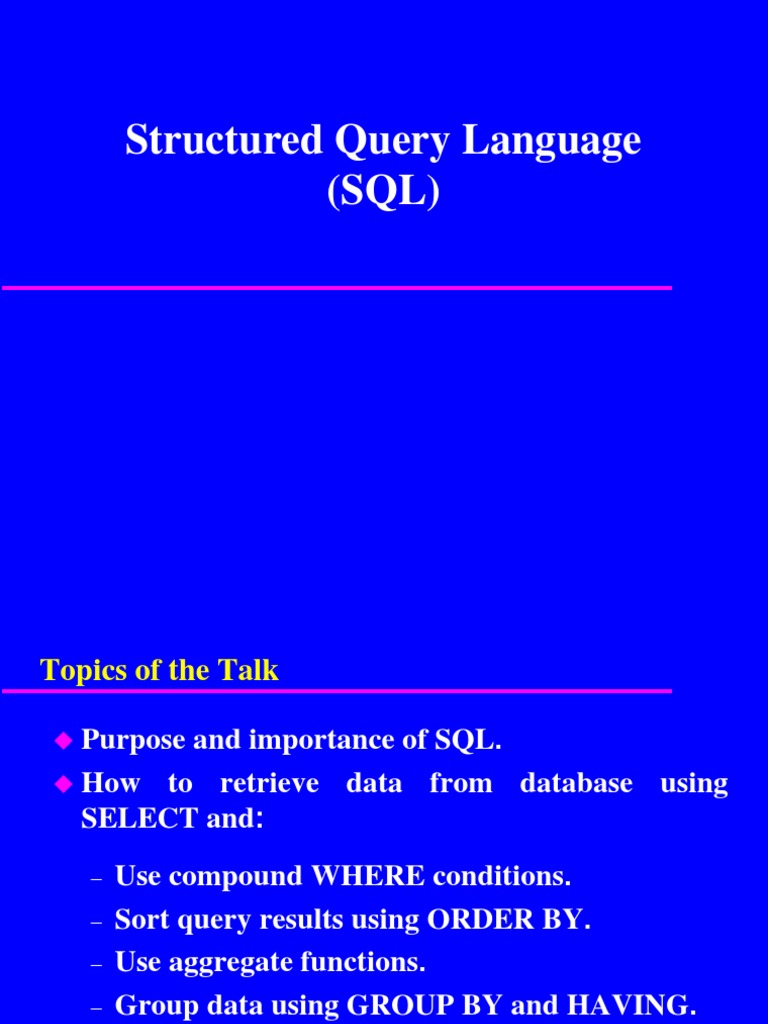 Structured Query Language (SQL)

Topics of the Talk

◆ Purpose and importance of SQL.
◆ How to retrieve data from database using SELECT and:

– Use compound WHERE conditions.
– Sort query results using ORDER BY.
– Use aggregate functions.
– Group data using GROUP BY and HAVING.